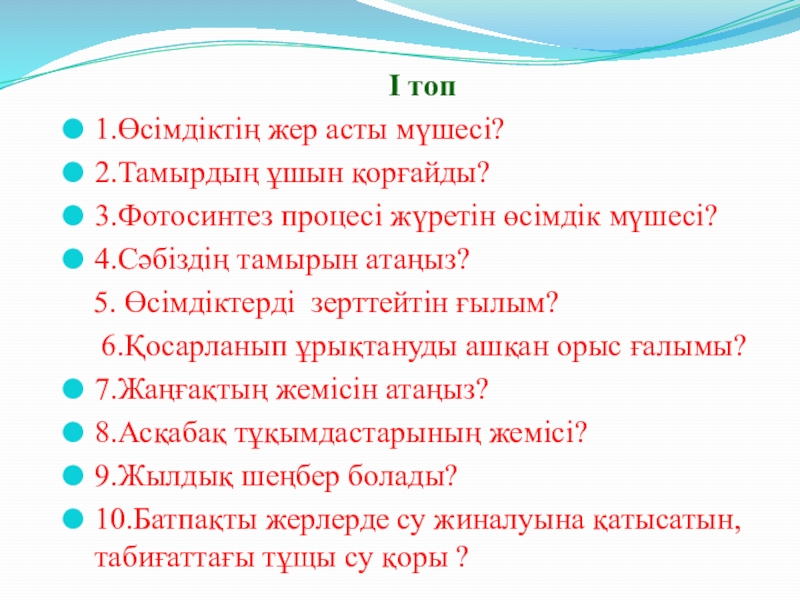 І топ

1.Өсімдіктің жер асты мүшесі?

2.Тамырдың ұшын қорғайды?

3.Фотосинтез процесі жүретін өсімдік мүшесі?

4.Сәбіздің тамырын атаңыз?

5. Өсімдіктерді зерттейтін ғылым?

6.Қосарланып ұрықтануды ашқан орыс ғалымы?

7.Жаңғақтың жемісін атаңыз?

8.Асқабақ тұқымдастарының жемісі?

9.Жылдық шеңбер болады?

10.Батпақты жерлерде су жиналуына қатысатын, табиғаттағы тұщы су қоры ?